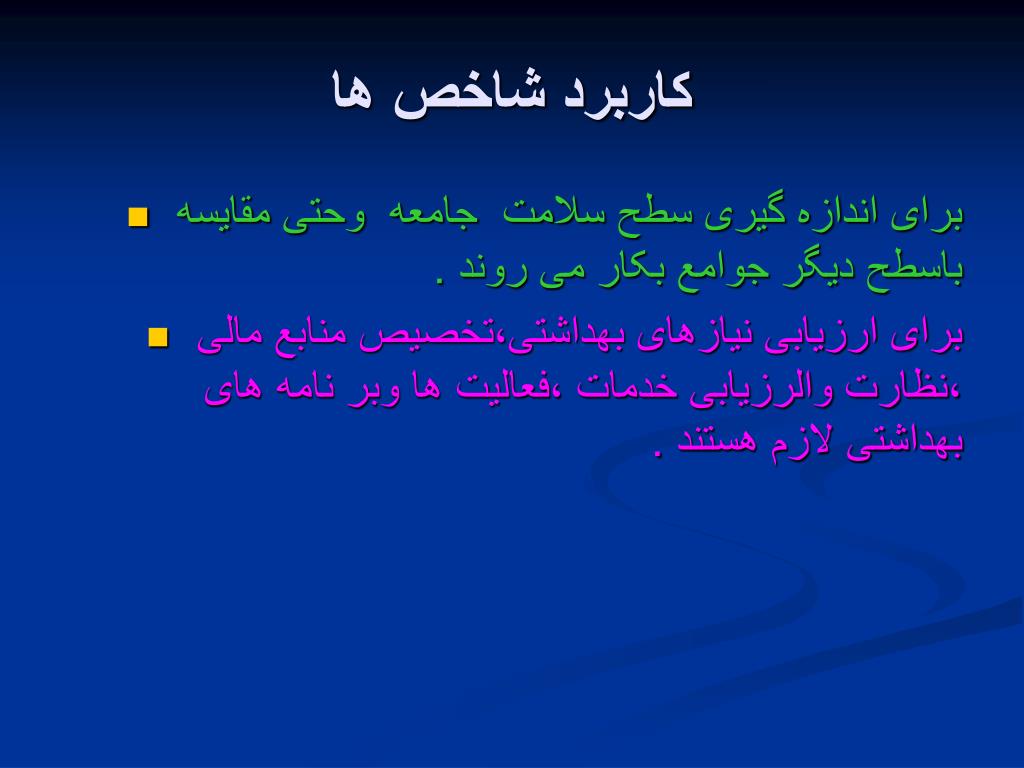 کاربرد شاخص ها

برای اندازه گیری سطح سلامت جامعه وحتی مقایسه باسطح دیگر جوامع بکار می روند .

برای ارزیابی نیازهای بهداشتی،تخصیص منابع مالی ،نظارت والرزیابی خدمات ،فعالیت ها وبر نامه های بهداشتی لازم هستند .